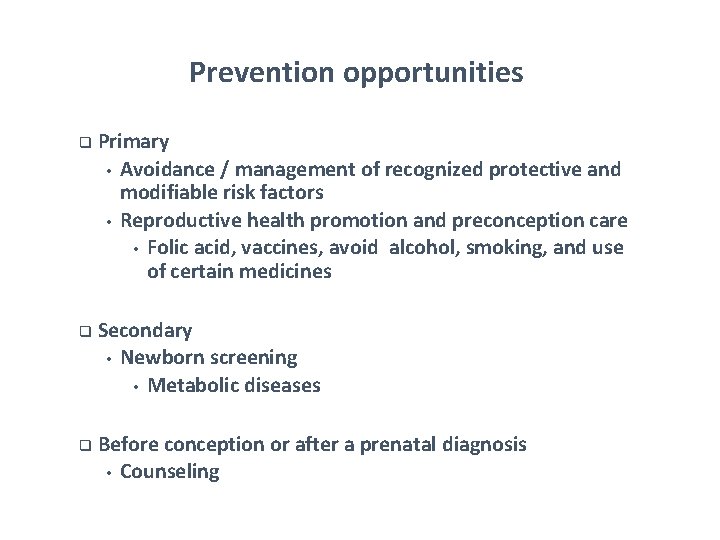 Prevention opportunities

❑ Primary
• Avoidance / management of recognized protective and modifiable risk factors
• Reproductive health promotion and preconception care
• Folic acid, vaccines, avoid alcohol, smoking, and use of certain medicines

❑ Secondary
• Newborn screening
• Metabolic diseases

❑ Before conception or after a prenatal diagnosis
• Counseling